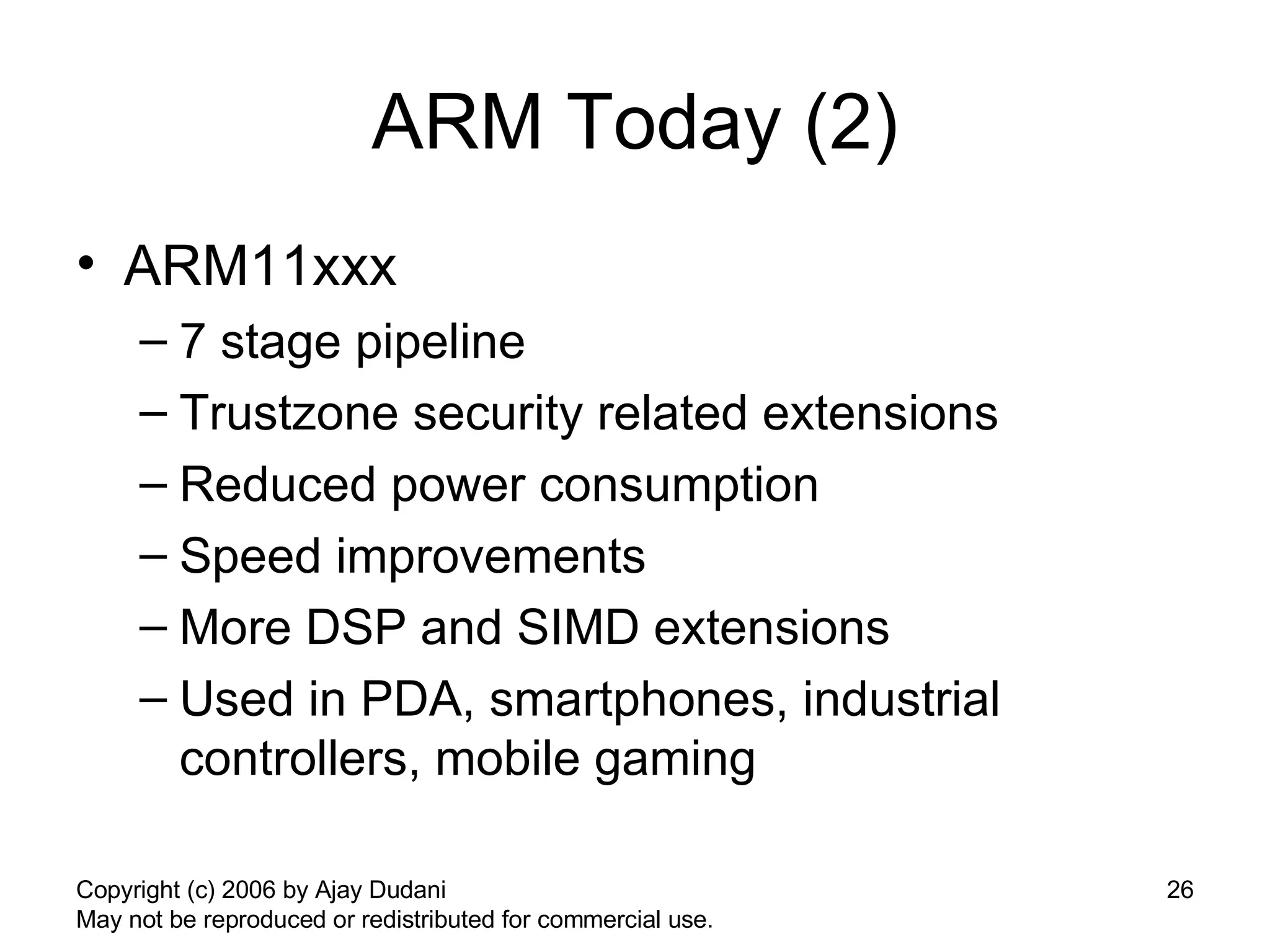 ARM Today (2)

• ARM11xxx
– 7 stage pipeline
– Trustzone security related extensions
– Reduced power consumption
– Speed improvements
– More DSP and SIMD extensions
– Used in PDA, smartphones, industrial controllers, mobile gaming

Copyright (c) 2006 by Ajay Dudani
May not be reproduced or redistributed for commercial use.

26